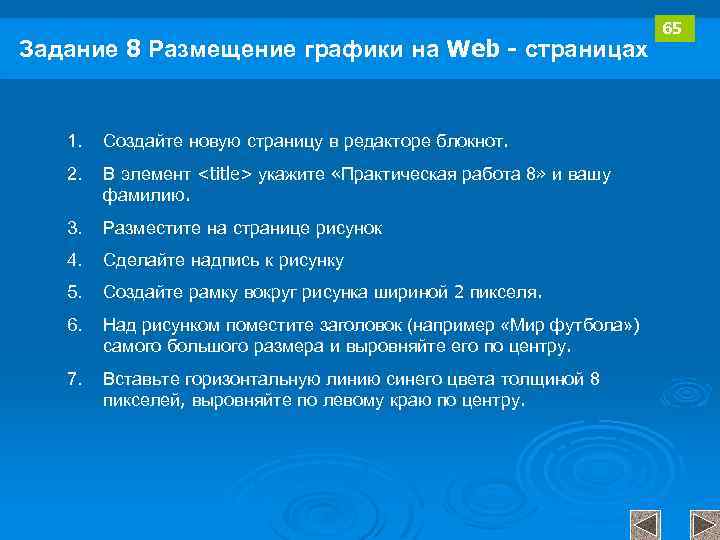 65

Задание 8 Размещение графики на Web - страницах

1. Создайте новую страницу в редакторе блокнот.
2. В элемент <title> укажите «Практическая работа 8» и вашу фамилию.
3. Разместите на странице рисунок
4. Сделайте надпись к рисунку
5. Создайте рамку вокруг рисунка шириной 2 пикселя.
6. Над рисунком поместите заголовок (например «Мир футбола») самого большого размера и выровняйте его по центру.
7. Вставьте горизонтальную линию синего цвета толщиной 8 пикселей, выровняйте по левому краю по центру.